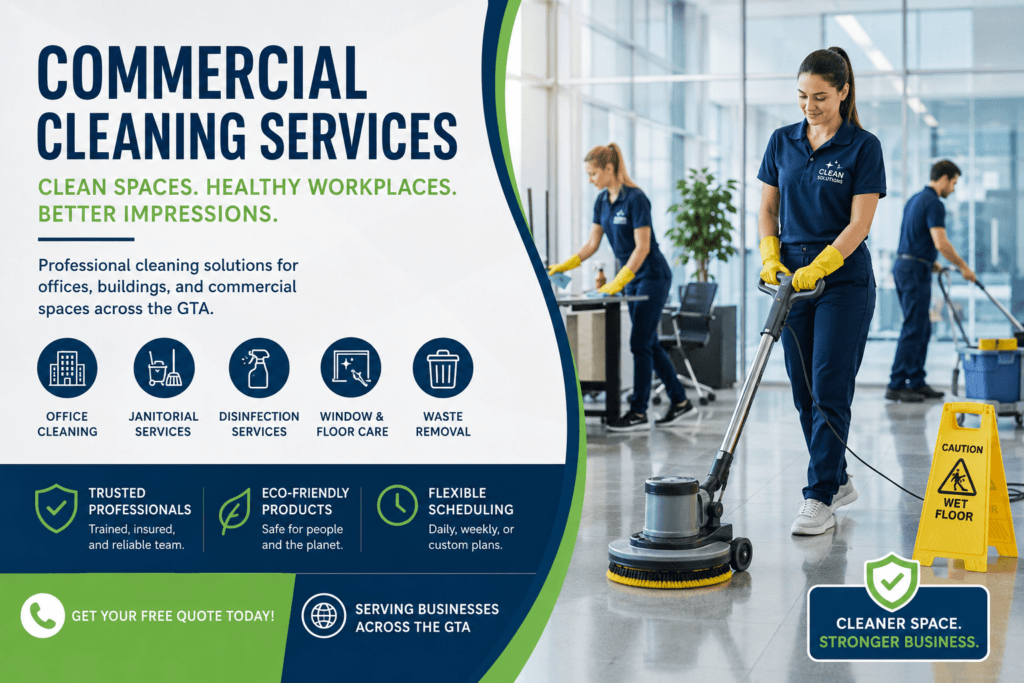 COMMERCIAL CLEANING SERVICES

CLEAN SPACES. HEALTHY WORKPLACES. BETTER IMPRESSIONS.

Professional cleaning solutions for offices, buildings, and commercial spaces across the GTA.

OFFICE CLEANING

JANITORIAL SERVICES

DISINFECTION SERVICES

WINDOW & FLOOR CARE

WASTE REMOVAL

TRUSTED PROFESSIONALS
Trained, insured, and reliable team.

ECO-FRIENDLY PRODUCTS
Safe for people and the planet.

FLEXIBLE SCHEDULING
Daily, weekly, or custom plans.

GET YOUR FREE QUOTE TODAY!

SERVING BUSINESSES ACROSS THE GTA

CLEAN SOLUTIONS

CAUTION
WET FLOOR

CLEANER SPACE. STRONGER BUSINESS.